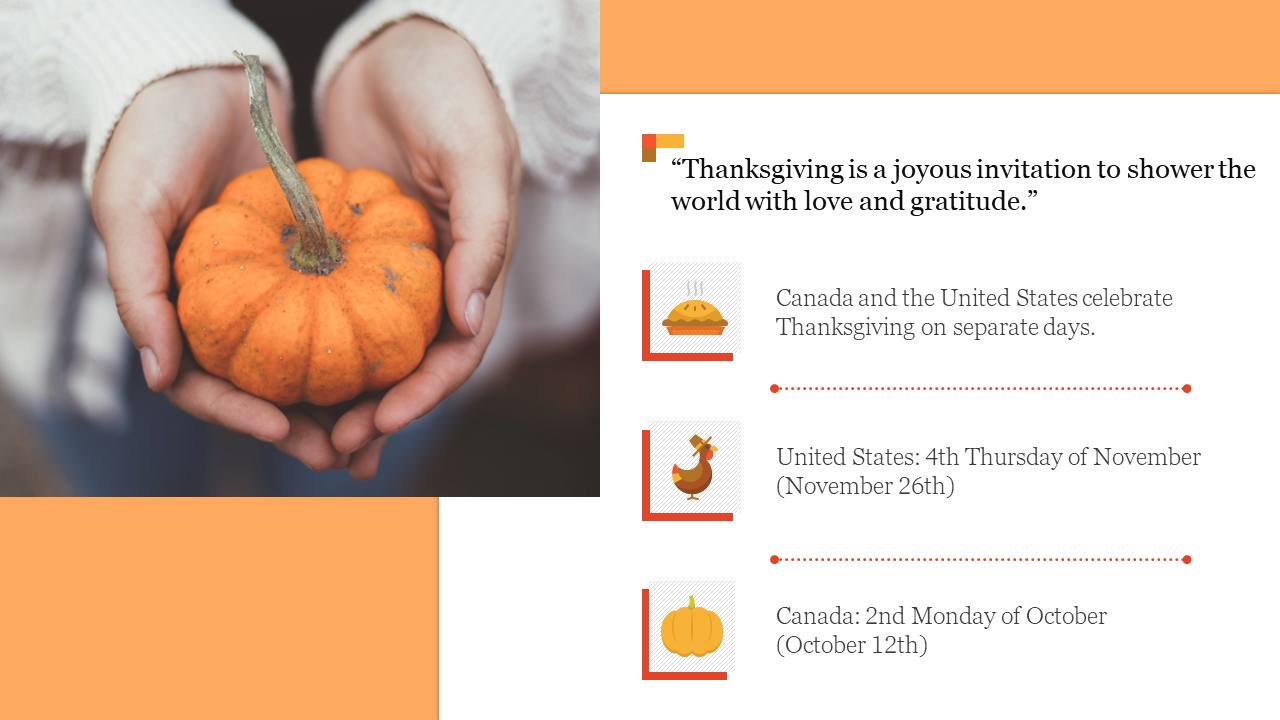 “Thanksgiving is a joyous invitation to shower the world with love and gratitude.”

Canada and the United States celebrate Thanksgiving on separate days.

United States: 4th Thursday of November (November 26th)

Canada: 2nd Monday of October (October 12th)